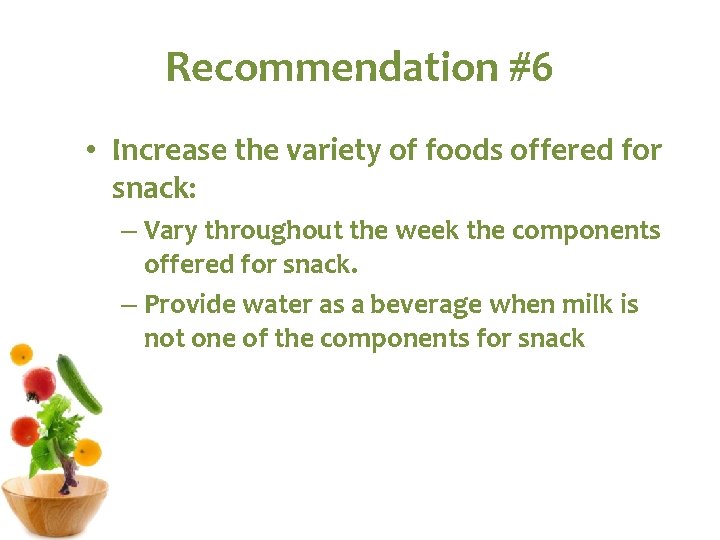 Recommendation #6

• Increase the variety of foods offered for snack:

– Vary throughout the week the components offered for snack.

– Provide water as a beverage when milk is not one of the components for snack